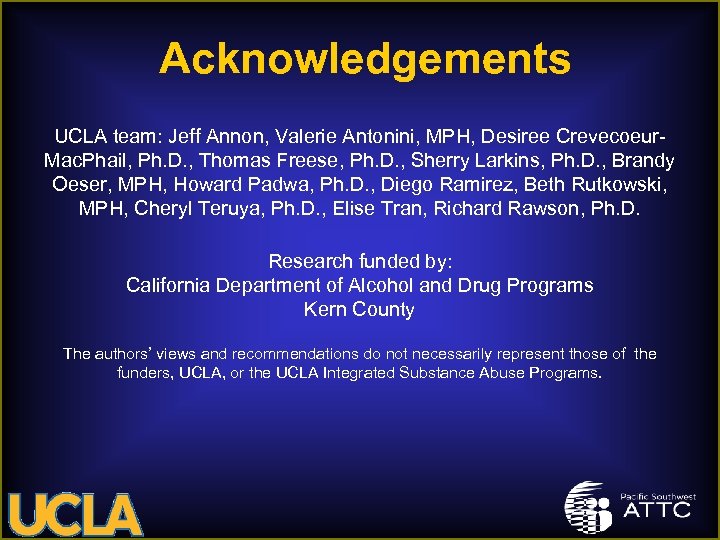 Acknowledgements

UCLA team: Jeff Annon, Valerie Antonini, MPH, Desiree Crevecoeur-MacPhail, Ph.D., Thomas Freese, Ph.D., Sherry Larkins, Ph.D., Brandy Oeser, MPH, Howard Padwa, Ph.D., Diego Ramirez, Beth Rutkowski, MPH, Cheryl Teruya, Ph.D., Elise Tran, Richard Rawson, Ph.D.

Research funded by:
California Department of Alcohol and Drug Programs
Kern County

The authors' views and recommendations do not necessarily represent those of the funders, UCLA, or the UCLA Integrated Substance Abuse Programs.

UCLA

Pacific Southwest
ATTC